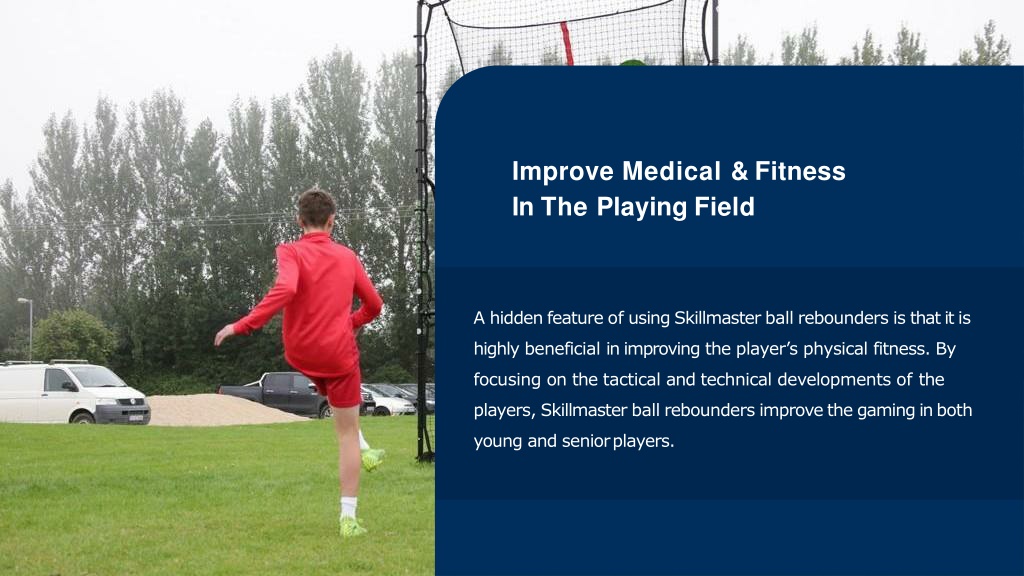 Improve Medical & Fitness In The Playing Field

A hidden feature of using Skillmaster ball rebounders is that it is highly beneficial in improving the player's physical fitness. By focusing on the tactical and technical developments of the players, Skillmaster ball rebounders improve the gaming in both young and senior players.